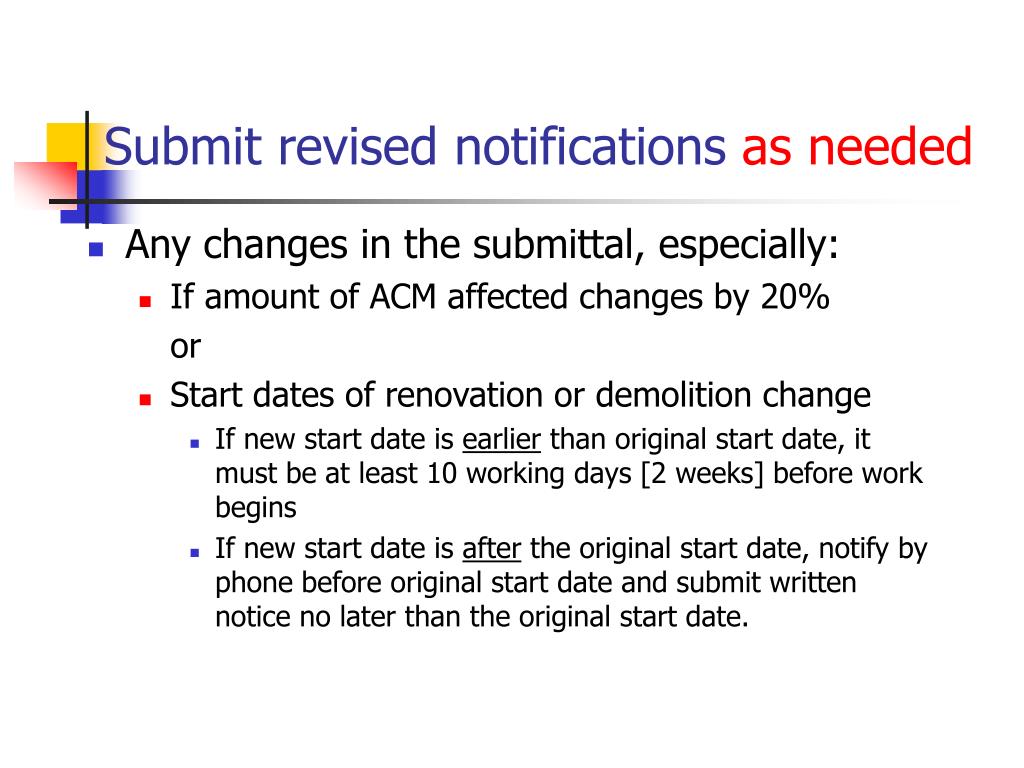 Submit revised notifications as needed

Any changes in the submittal, especially:

If amount of ACM affected changes by 20%

or

Start dates of renovation or demolition change

If new start date is earlier than original start date, it must be at least 10 working days [2 weeks] before work begins

If new start date is after the original start date, notify by phone before original start date and submit written notice no later than the original start date.